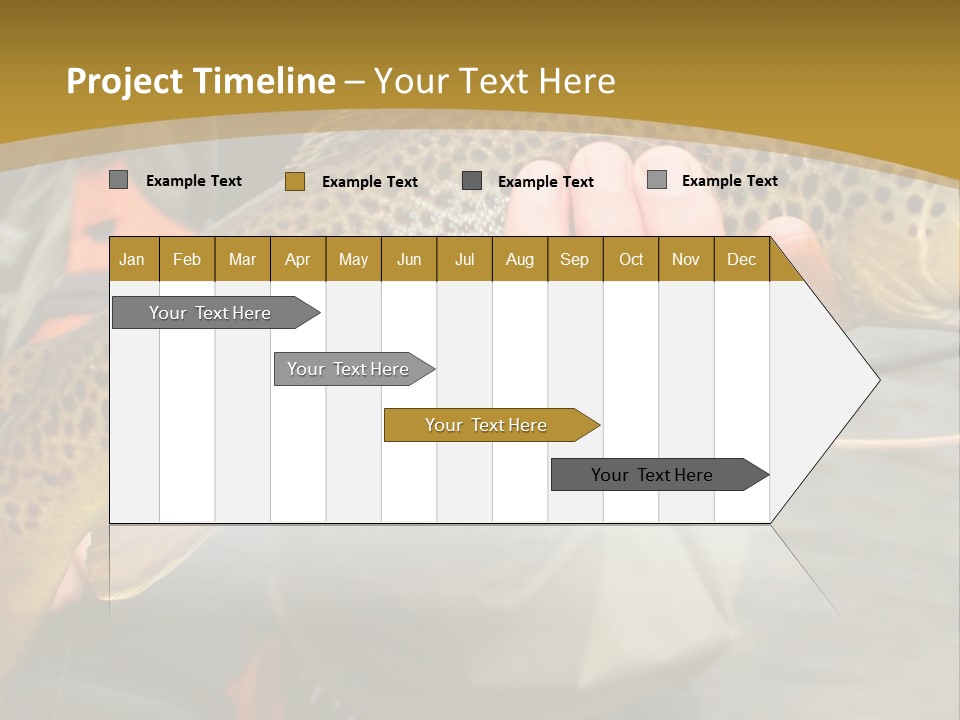 Project Timeline – Your Text Here

Example Text
Example Text
Example Text
Example Text

| Jan | Feb | Mar | Apr | May | Jun | Jul | Aug | Sep | Oct | Nov | Dec |
|---|---|---|---|---|---|---|---|---|---|---|---|

Your Text Here
Your Text Here
Your Text Here
Your Text Here